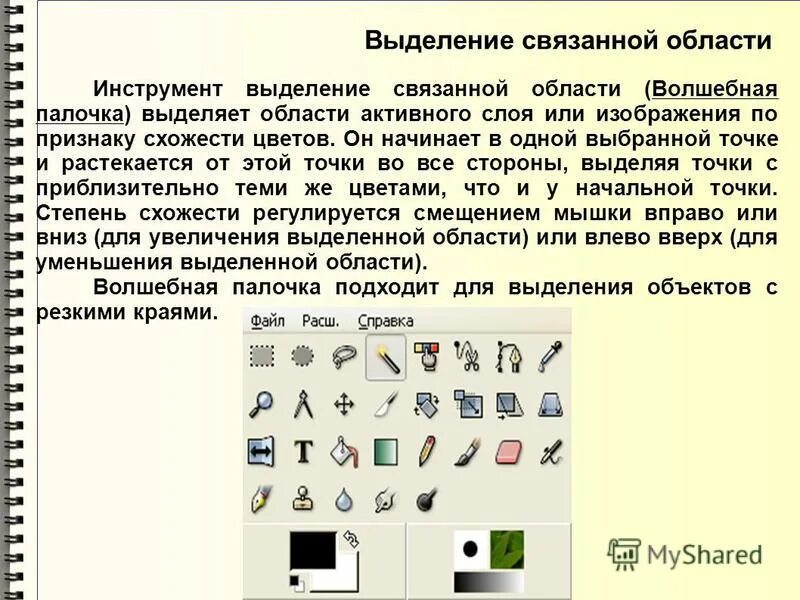 Выделение связанной области

Инструмент выделение связанной области (Волшебная палочка) выделяет области активного слоя или изображения по признаку схожести цветов. Он начинает в одной выбранной точке и растекается от этой точки во все стороны, выделяя точки с приблизительно теми же цветами, что и у начальной точки. Степень схожести регулируется смещением мышки вправо или вниз (для увеличения выделенной области) или влево вверх (для уменьшения выделенной области).

Волшебная палочка подходит для выделения объектов с резкими краями.

Файл Расш. Справка

MyShared